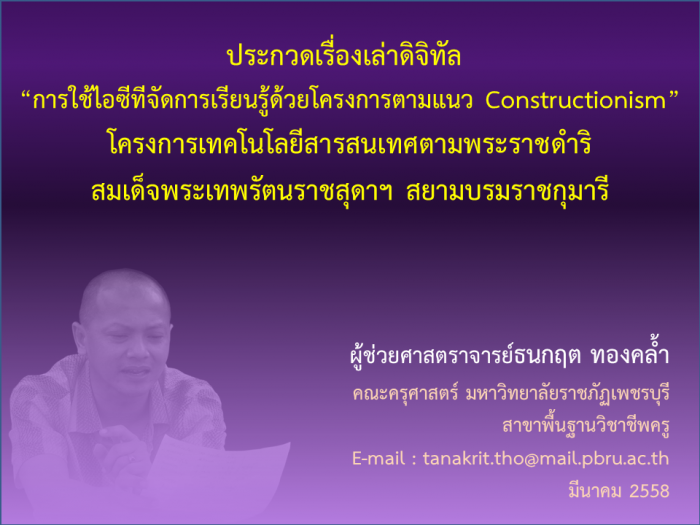 ประกวดเรื่องเล่าดิจิทัล
“การใช้ไอซีทีจัดการเรียนรู้ด้วยโครงการตามแนว Constructionism”
โครงการเทคโนโลยีสารสนเทศตามพระราชดำริ
สมเด็จพระเทพรัตนราชสุดาฯ สยามบรมราชกุมารี

ผู้ช่วยศาสตราจารย์ธนกฤต ทองคล้ำ
คณะครุศาสตร์ มหาวิทยาลัยราชภัฏเพชรบุรี
สาขาพื้นฐานวิชาชีพครู
E-mail : tanakrit.tho@mail.pbru.ac.th
มีนาคม 2558